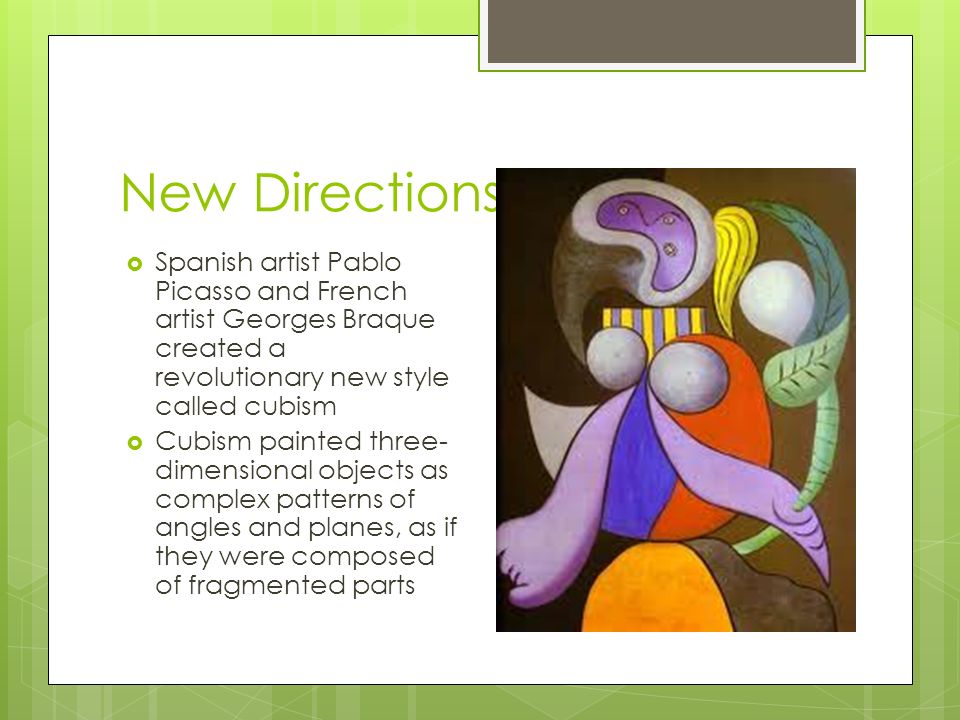 New Directions

Spanish artist Pablo Picasso and French artist Georges Braque created a revolutionary new style called cubism

Cubism painted three-dimensional objects as complex patterns of angles and planes, as if they were composed of fragmented parts